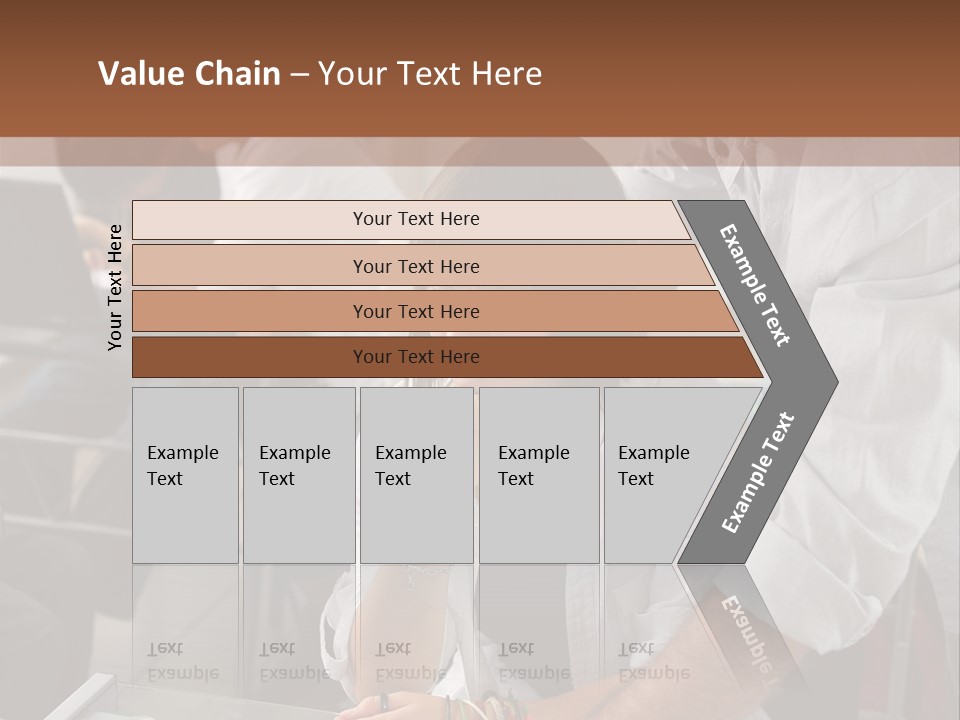 Value Chain – Your Text Here

Your Text Here

Your Text Here

Your Text Here

Your Text Here

Your Text Here

Example Text

Example Text

Example Text

Example Text

Example Text

Example Text

Example Text